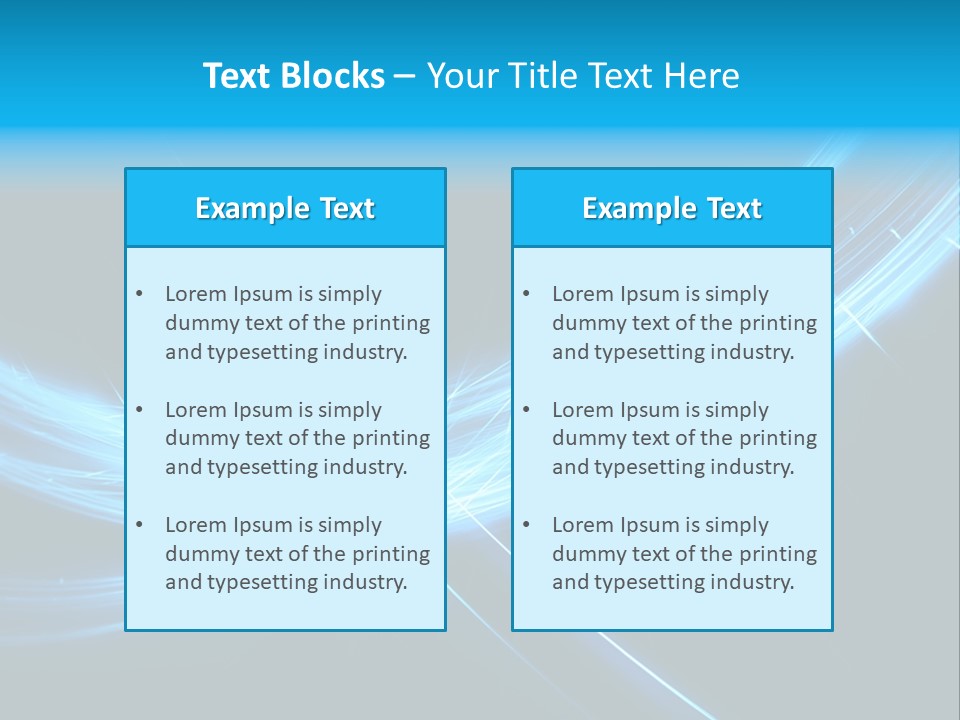 Text Blocks – Your Title Text Here

Example Text

• Lorem Ipsum is simply dummy text of the printing and typesetting industry.

• Lorem Ipsum is simply dummy text of the printing and typesetting industry.

• Lorem Ipsum is simply dummy text of the printing and typesetting industry.

Example Text

• Lorem Ipsum is simply dummy text of the printing and typesetting industry.

• Lorem Ipsum is simply dummy text of the printing and typesetting industry.

• Lorem Ipsum is simply dummy text of the printing and typesetting industry.